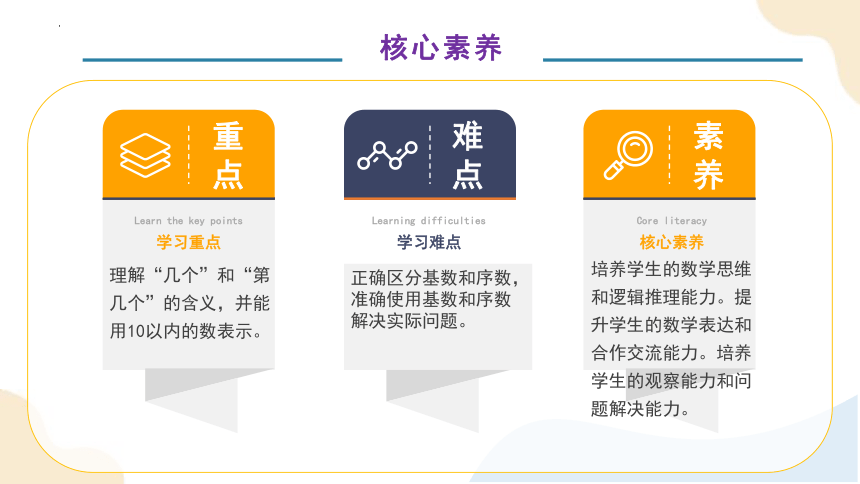 核心素养

重点

Learn the key points

学习重点

理解“几个”和“第几个”的含义，并能用10以内的数表示。

难点

Learning difficulties

学习难点

正确区分基数和序数，准确使用基数和序数解决实际问题。

素养

Core literacy

核心素养

培养学生的数学思维和逻辑推理能力。提升学生的数学表达和合作交流能力。培养学生的观察能力和问题解决能力。